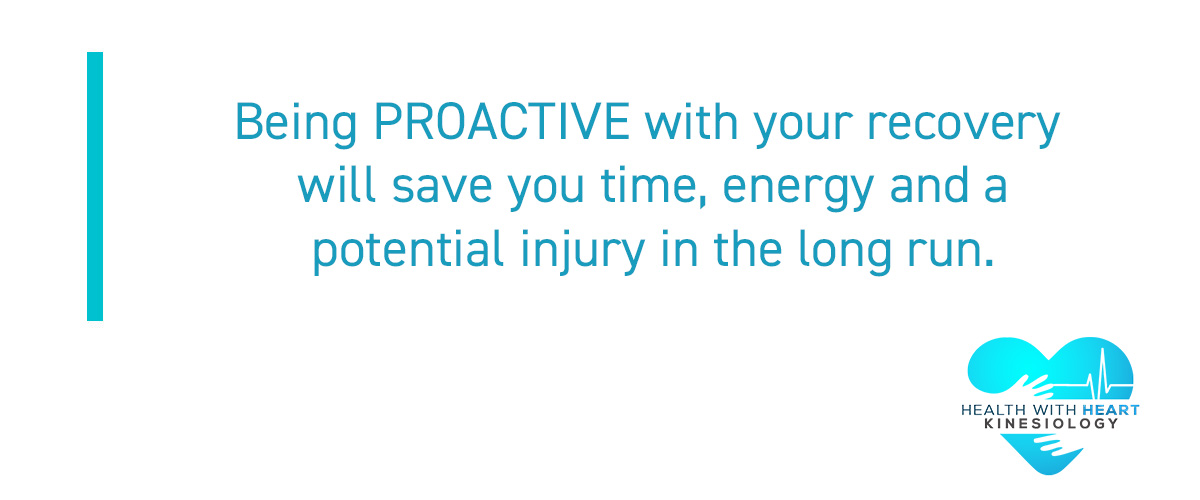 Being PROACTIVE with your recovery will save you time, energy and a potential injury in the long run.

HEALTH WITH HEART
KINESIOLOGY